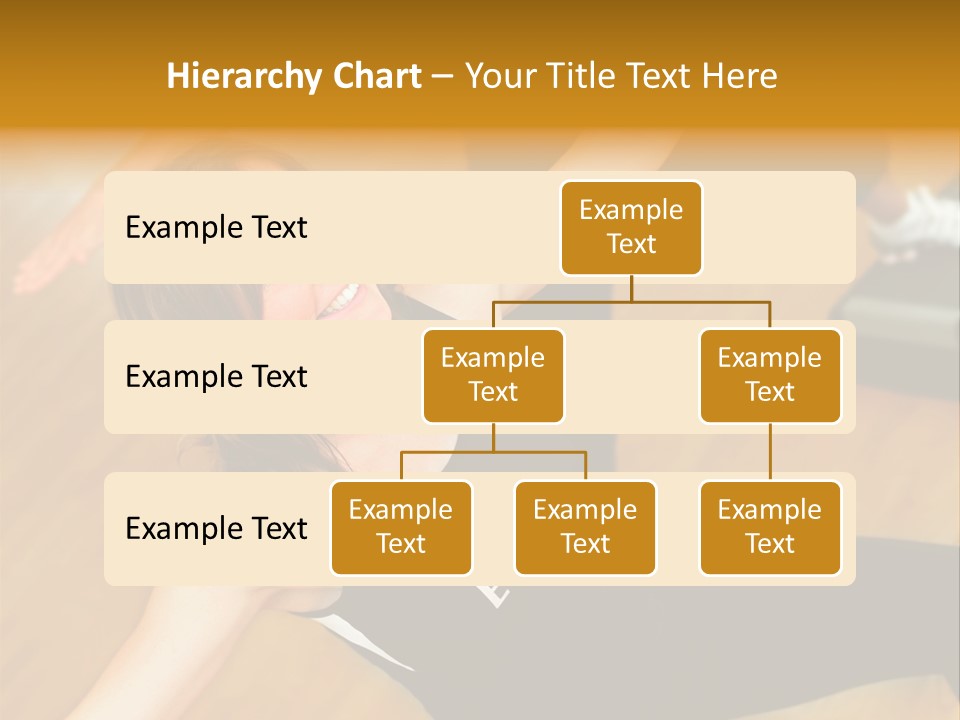 Hierarchy Chart – Your Title Text Here

Example Text

Example Text

Example Text

Example Text

Example Text

Example Text

Example Text

Example Text

Example Text